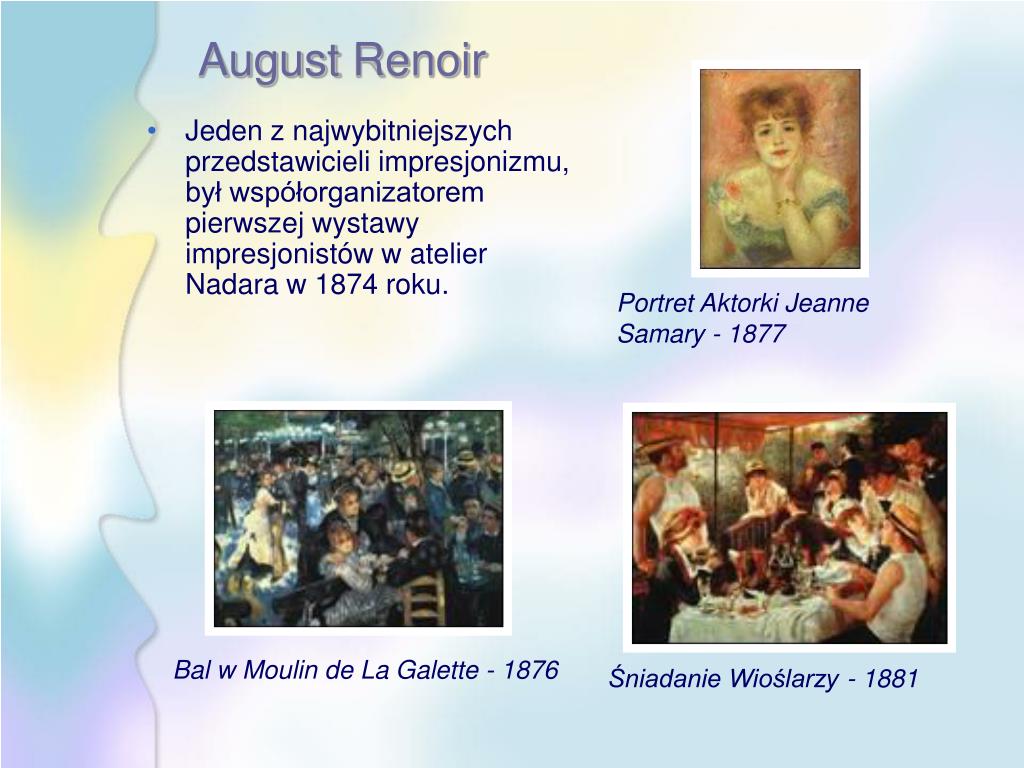 August Renoir

• Jeden z najwybitniejszych przedstawicieli impresjonizmu, był współorganizatorem pierwszej wystawy impresjonistów w atelier Nadara w 1874 roku.

Portret Aktorki Jeanne Samary - 1877

Bal w Moulin de La Galette - 1876

Śniadanie Wioślarzy - 1881